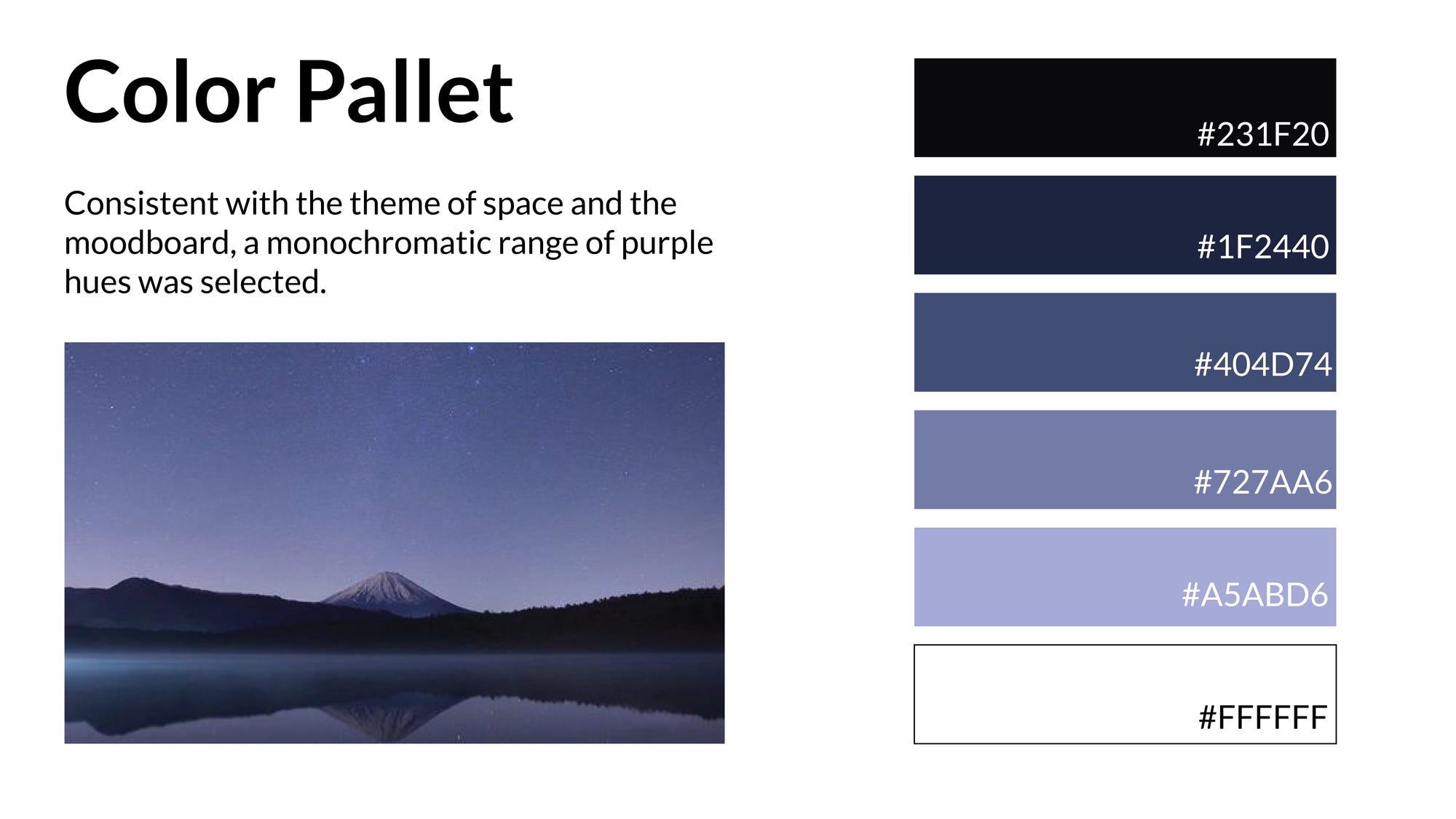 Color Pallet

Consistent with the theme of space and the moodboard, a monochromatic range of purple hues was selected.

#231F20

#1F2440

#404D74

#727AA6

#A5ABD6

#FFFFFF